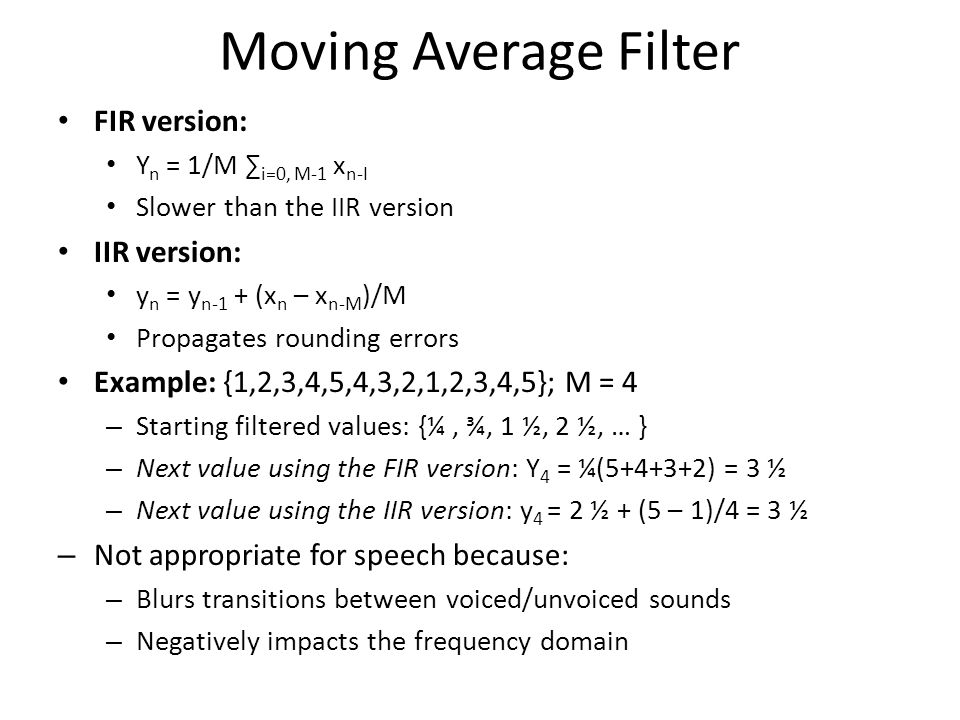 Moving Average Filter

• **FIR version:**
  • $Y_n = 1/M \sum_{i=0, M-1} x_{n-I}$
  • Slower than the IIR version
• **IIR version:**
  • $y_n = y_{n-1} + (x_n – x_{n-M})/M$
  • Propagates rounding errors
• **Example:** {1,2,3,4,5,4,3,2,1,2,3,4,5}; M = 4
  – Starting filtered values: {¼ , ¾, 1 ½, 2 ½, … }
  – *Next value using the FIR version*: $Y_4$ = ¼(5+4+3+2) = 3 ½
  – *Next value using the IIR version*: $y_4$ = 2 ½ + (5 – 1)/4 = 3 ½
– Not appropriate for speech because:
  – Blurs transitions between voiced/unvoiced sounds
  – Negatively impacts the frequency domain